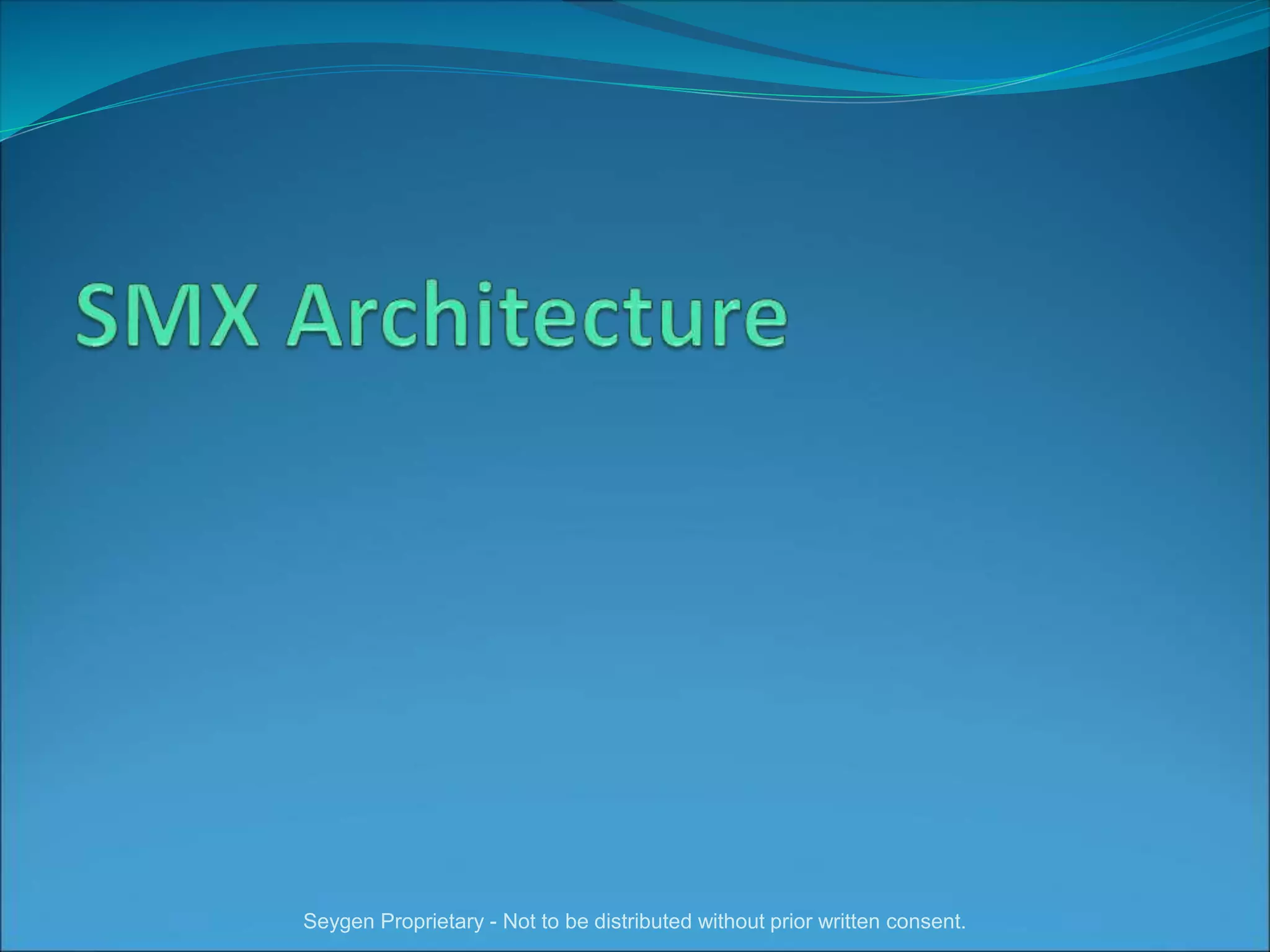 SMX Architecture

Seygen Proprietary - Not to be distributed without prior written consent.